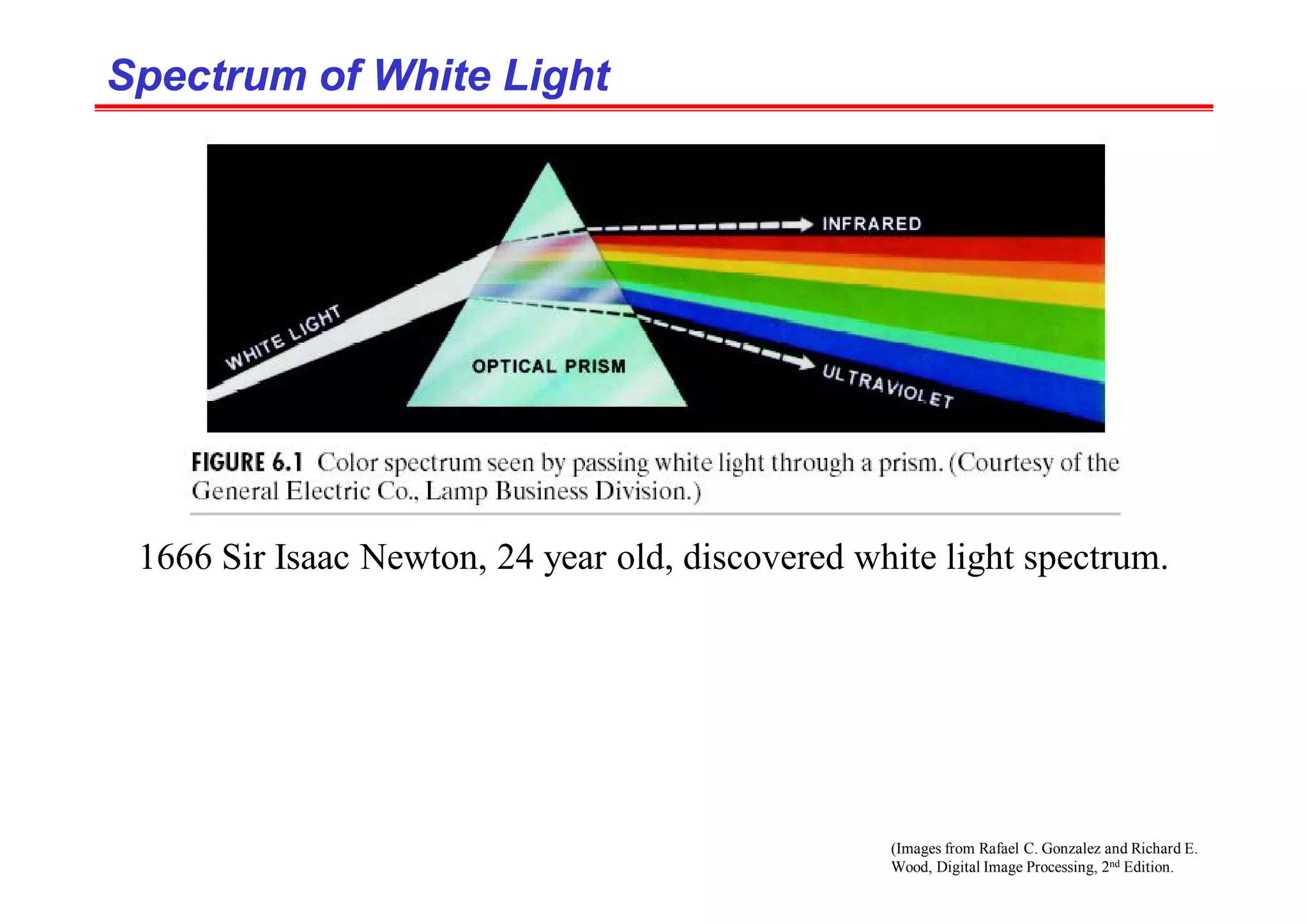 Spectrum of White Light

INFRARED

WHITE LIGHT

OPTICAL PRISM

ULTRAVIOLET

FIGURE 6.1 Color spectrum seen by passing white light through a prism. (Courtesy of the General Electric Co., Lamp Business Division.)

1666 Sir Isaac Newton, 24 year old, discovered white light spectrum.

(Images from Rafael C. Gonzalez and Richard E. Wood, Digital Image Processing, 2$^{nd}$ Edition.